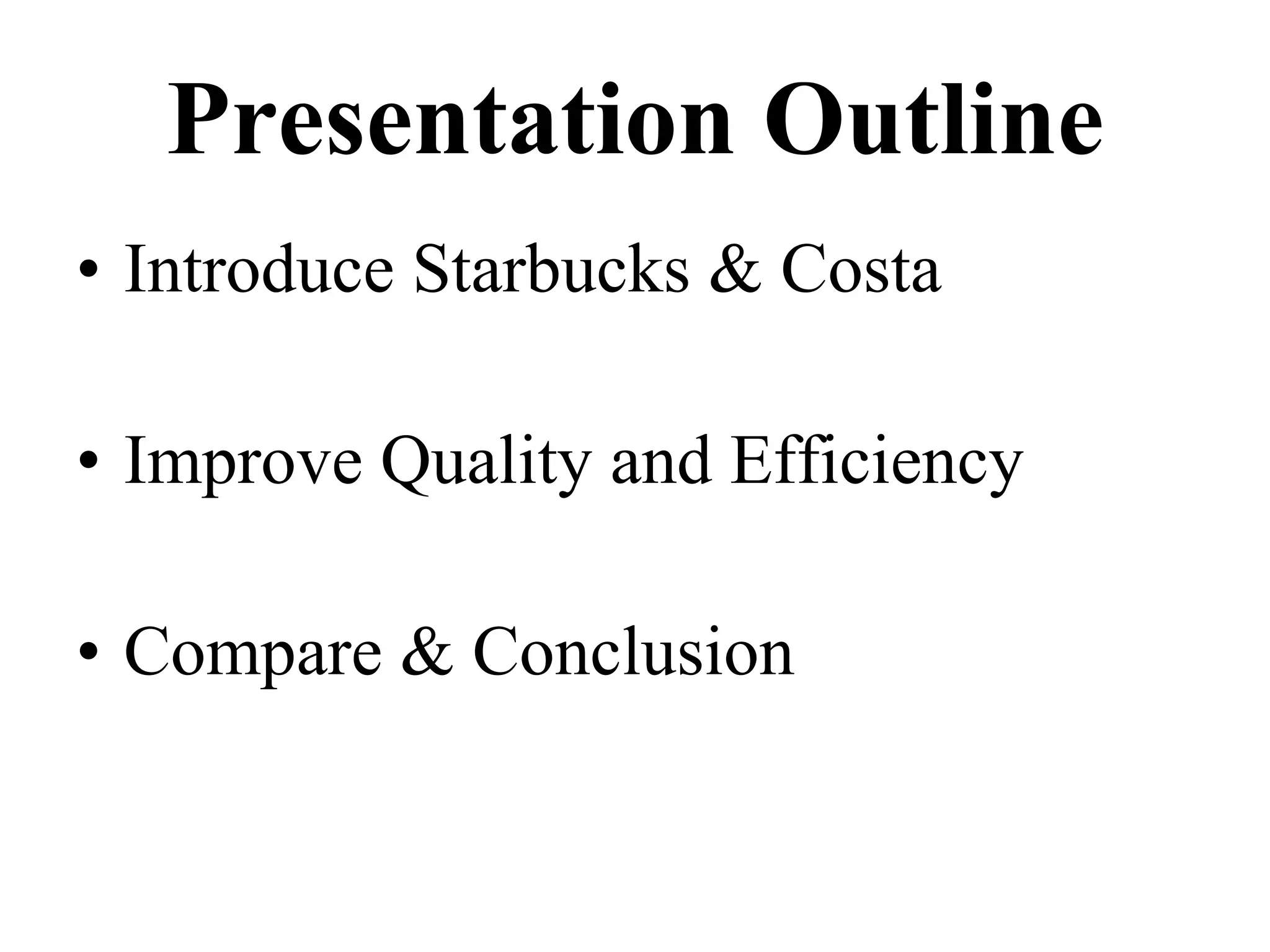 Presentation Outline

• Introduce Starbucks & Costa

• Improve Quality and Efficiency

• Compare & Conclusion